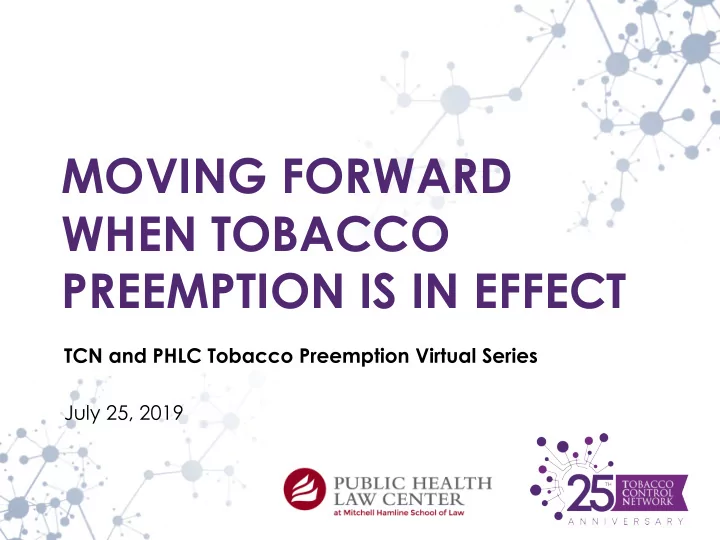 MOVING FORWARD WHEN TOBACCO PREEMPTION IS IN EFFECT

TCN and PHLC Tobacco Preemption Virtual Series

July 25, 2019

PUBLIC HEALTH LAW CENTER
at Mitchell Hamline School of Law

25TH TOBACCO CONTROL NETWORK
ANNIVERSARY